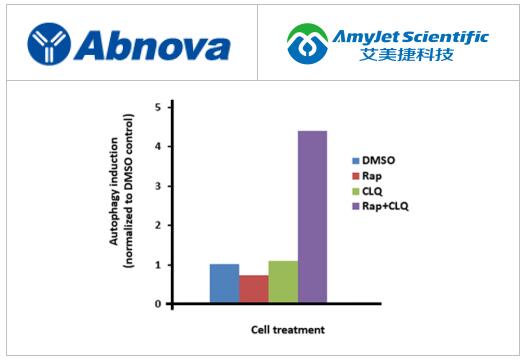 Abnova

AmyJet Scientific
艾美捷科技

Autophagy induction
(normalized to DMSO control)

5
4
3
2
1
0

DMSO
Rap
CLQ
Rap+CLQ

Cell treatment